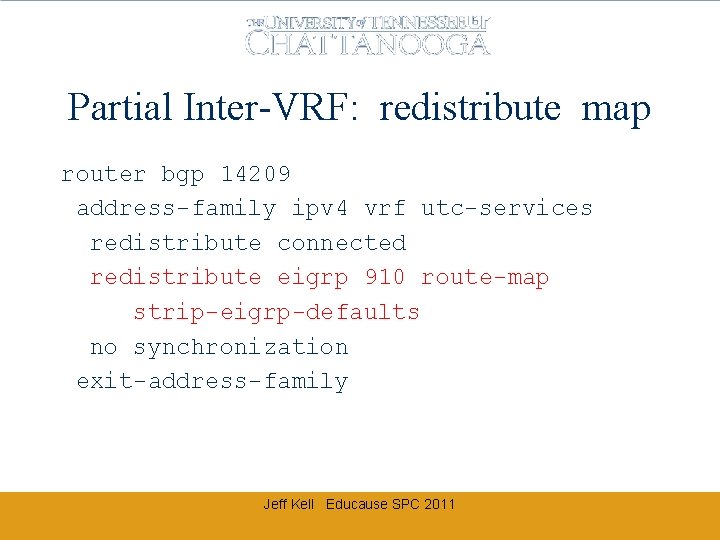 THE UNIVERSITY of TENNESSEE UT
CHATTANOOGA

Partial Inter-VRF: redistribute map

router bgp 14209
 address-family ipv4 vrf utc-services
  redistribute connected
  redistribute eigrp 910 route-map
     strip-eigrp-defaults
  no synchronization
 exit-address-family

Jeff Kell Educause SPC 2011